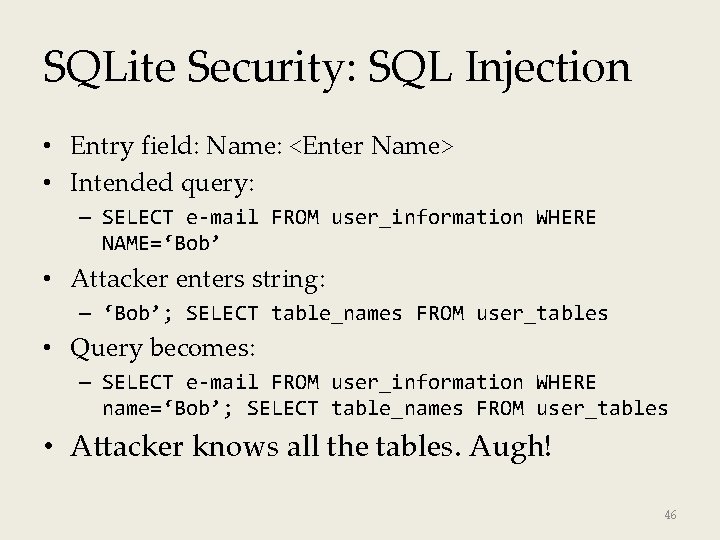 SQLite Security: SQL Injection

• Entry field: Name: <Enter Name>
• Intended query:
  – SELECT e-mail FROM user_information WHERE NAME=‘Bob’
• Attacker enters string:
  – ‘Bob’; SELECT table_names FROM user_tables
• Query becomes:
  – SELECT e-mail FROM user_information WHERE name=‘Bob’; SELECT table_names FROM user_tables
• Attacker knows all the tables. Augh!

46